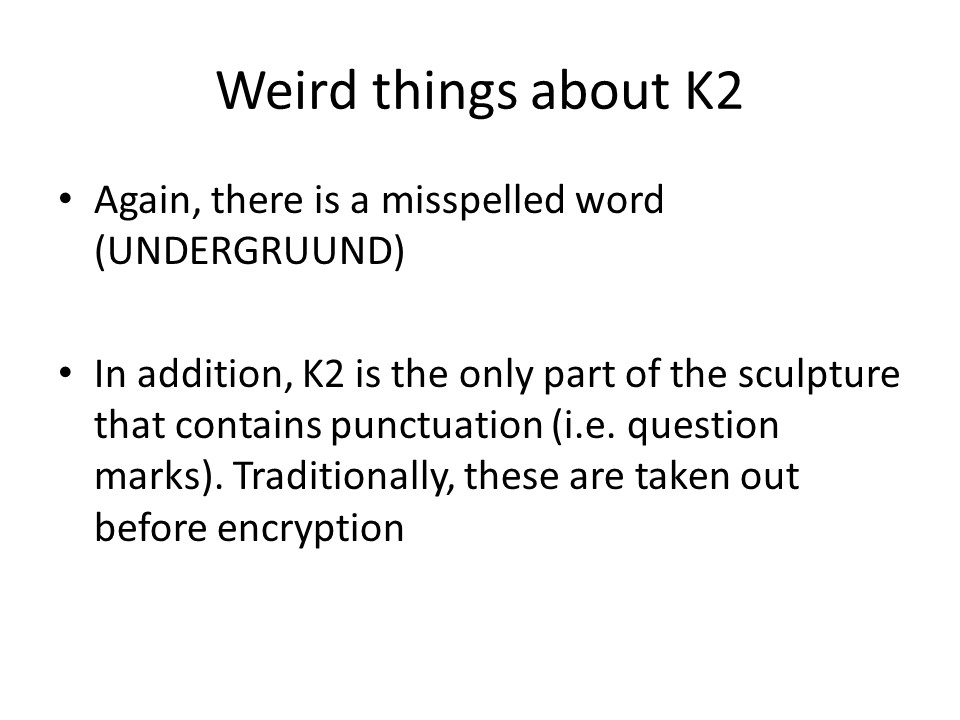 Weird things about K2

• Again, there is a misspelled word (UNDERGRUUND)

• In addition, K2 is the only part of the sculpture that contains punctuation (i.e. question marks). Traditionally, these are taken out before encryption